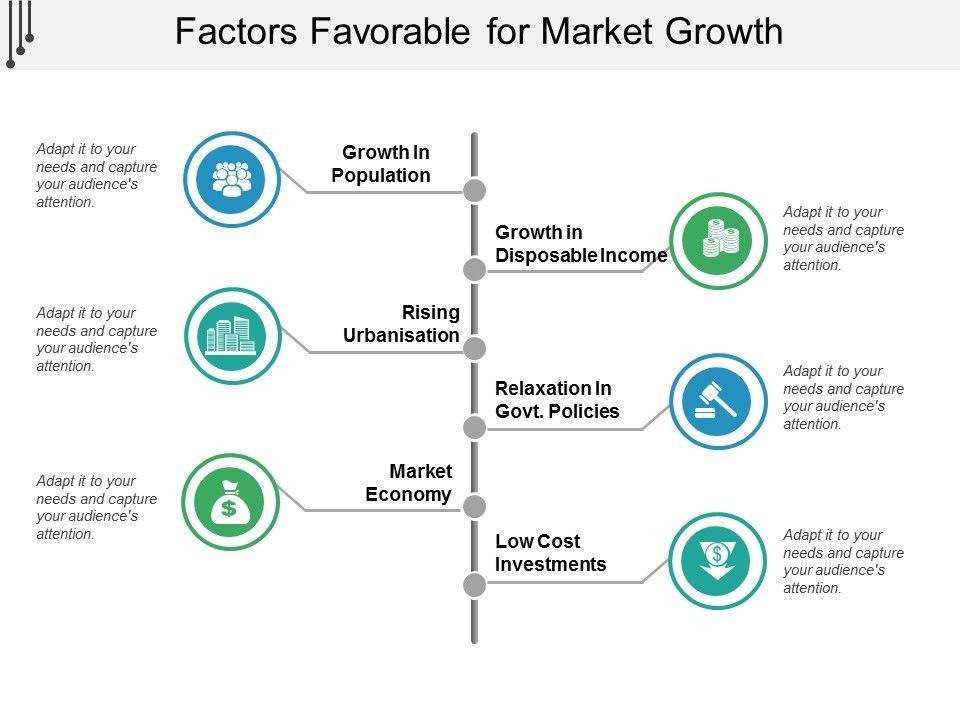 Factors Favorable for Market Growth

Adapt it to your needs and capture your audience's attention.

Growth In Population

Growth in Disposable Income

Adapt it to your needs and capture your audience's attention.

Adapt it to your needs and capture your audience's attention.

Rising Urbanisation

Relaxation In Govt. Policies

Adapt it to your needs and capture your audience's attention.

Adapt it to your needs and capture your audience's attention.

Market Economy

Low Cost Investments

Adapt it to your needs and capture your audience's attention.